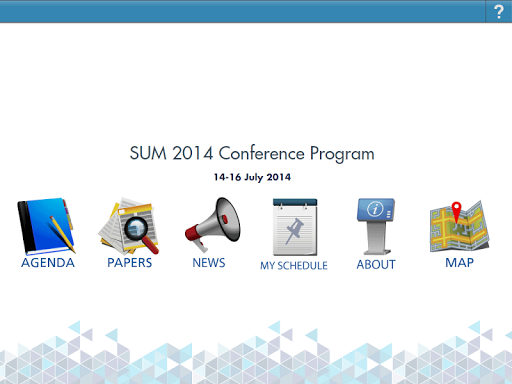 ?

SUM 2014 Conference Program

14-16 July 2014

AGENDA PAPERS NEWS MY SCHEDULE ABOUT MAP